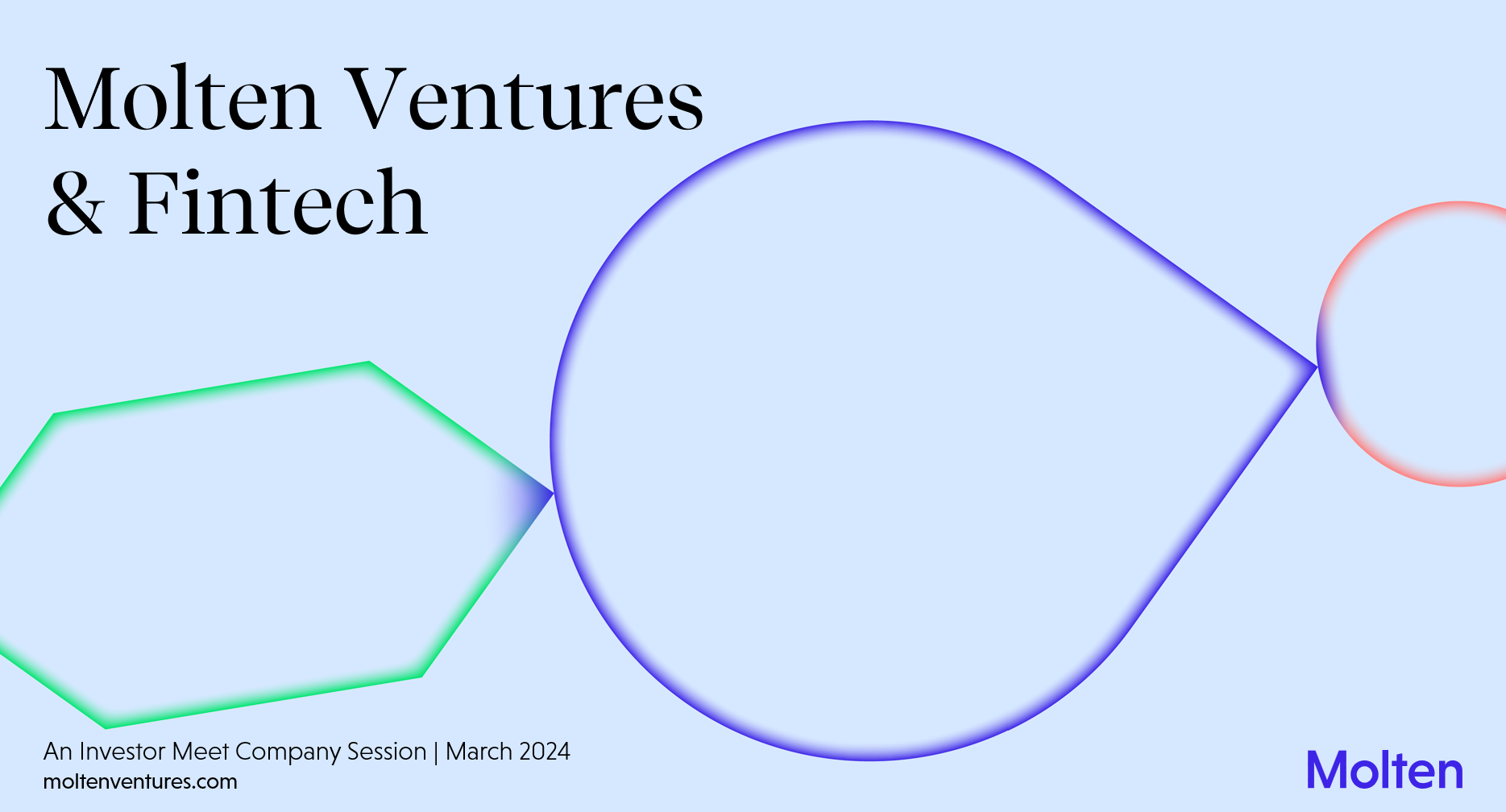 Molten Ventures
& Fintech

An Investor Meet Company Session | March 2024
moltenventures.com

Molten